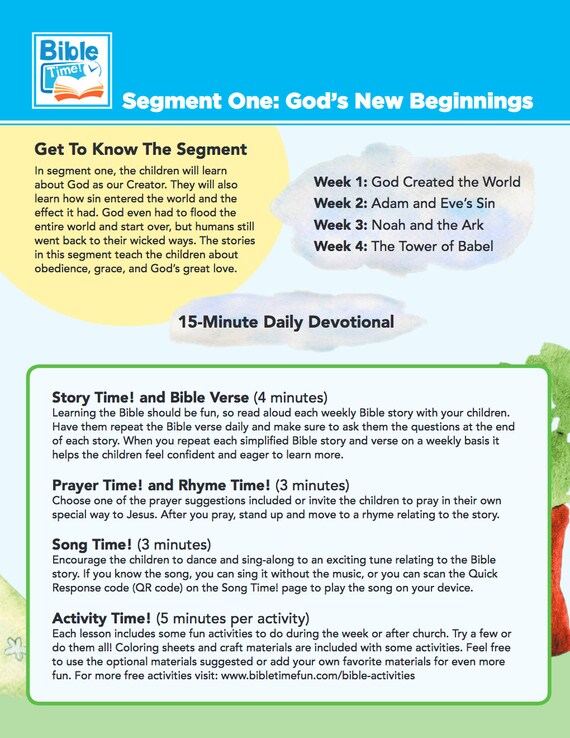 Bible Time!

Segment One: God's New Beginnings

Get To Know The Segment
In segment one, the children will learn about God as our Creator. They will also learn how sin entered the world and the effect it had. God even had to flood the entire world and start over, but humans still went back to their wicked ways. The stories in this segment teach the children about obedience, grace, and God's great love.

Week 1: God Created the World
Week 2: Adam and Eve's Sin
Week 3: Noah and the Ark
Week 4: The Tower of Babel

15-Minute Daily Devotional

Story Time! and Bible Verse (4 minutes)
Learning the Bible should be fun, so read aloud each weekly Bible story with your children. Have them repeat the Bible verse daily and make sure to ask them the questions at the end of each story. When you repeat each simplified Bible story and verse on a weekly basis it helps the children feel confident and eager to learn more.

Prayer Time! and Rhyme Time! (3 minutes)
Choose one of the prayer suggestions included or invite the children to pray in their own special way to Jesus. After you pray, stand up and move to a rhyme relating to the story.

Song Time! (3 minutes)
Encourage the children to dance and sing-along to an exciting tune relating to the Bible story. If you know the song, you can sing it without the music, or you can scan the Quick Response code (QR code) on the Song Time! page to play the song on your device.

Activity Time! (5 minutes per activity)
Each lesson includes some fun activities to do during the week or after church. Try a few or do them all! Coloring sheets and craft materials are included with some activities. Feel free to use the optional materials suggested or add your own favorite materials for even more fun. For more free activities visit: www.bibletimefun.com/bible-activities